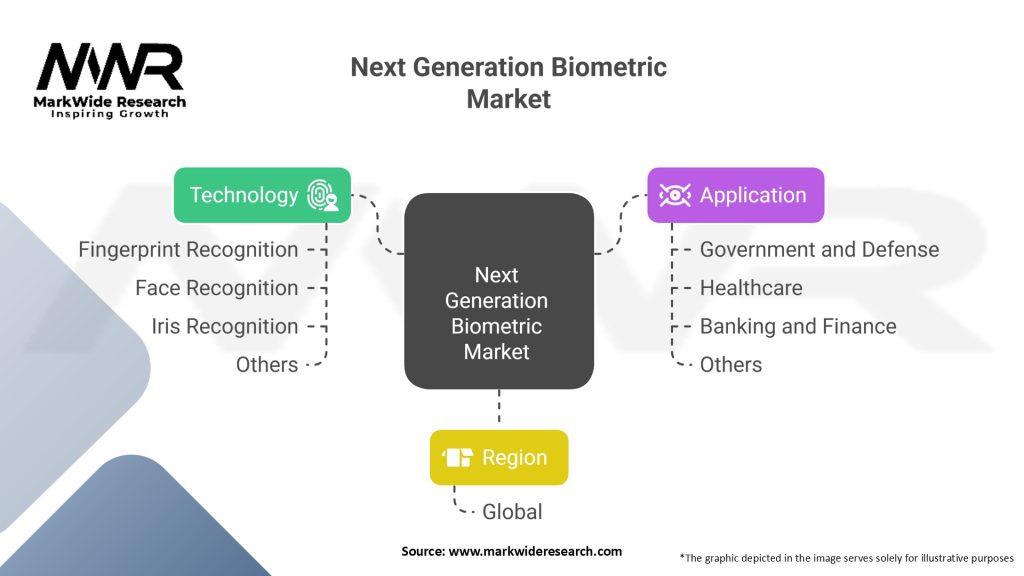 MWR
MarkWide Research
Inspiring Growth

Next Generation Biometric Market

Technology
Fingerprint Recognition
Face Recognition
Iris Recognition
Others

Next Generation Biometric Market

Application
Government and Defense
Healthcare
Banking and Finance
Others

Region
Global

Source: www.markwideresearch.com

*The graphic depicted in the image serves solely for illustrative purposes